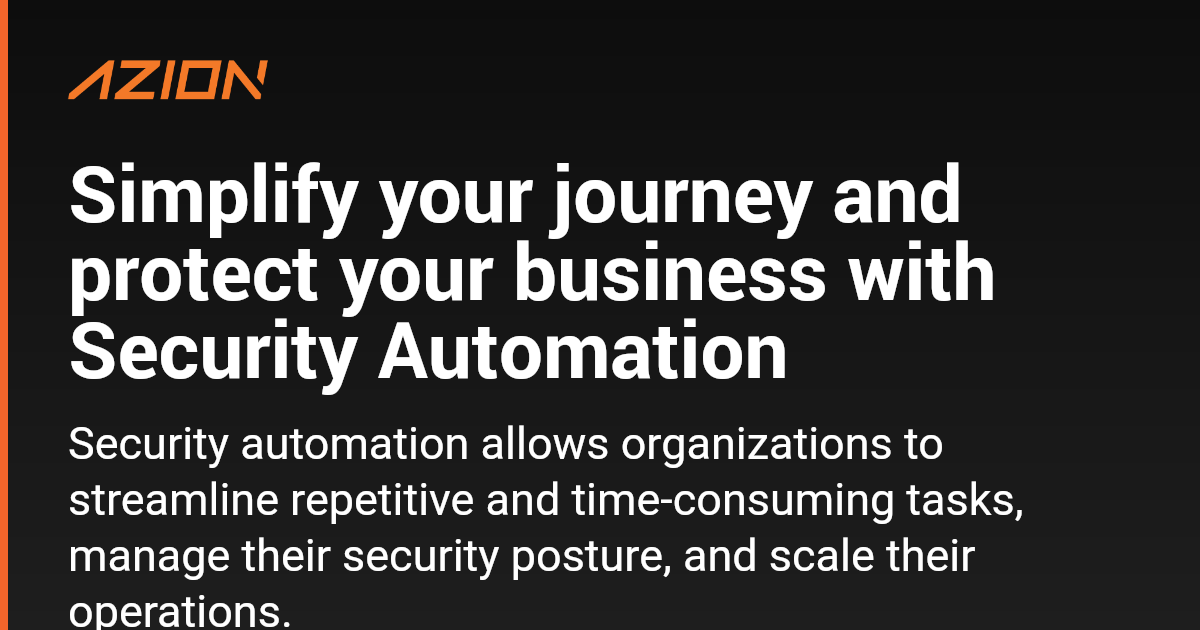 AZION

Simplify your journey and protect your business with Security Automation

Security automation allows organizations to streamline repetitive and time-consuming tasks, manage their security posture, and scale their operations.